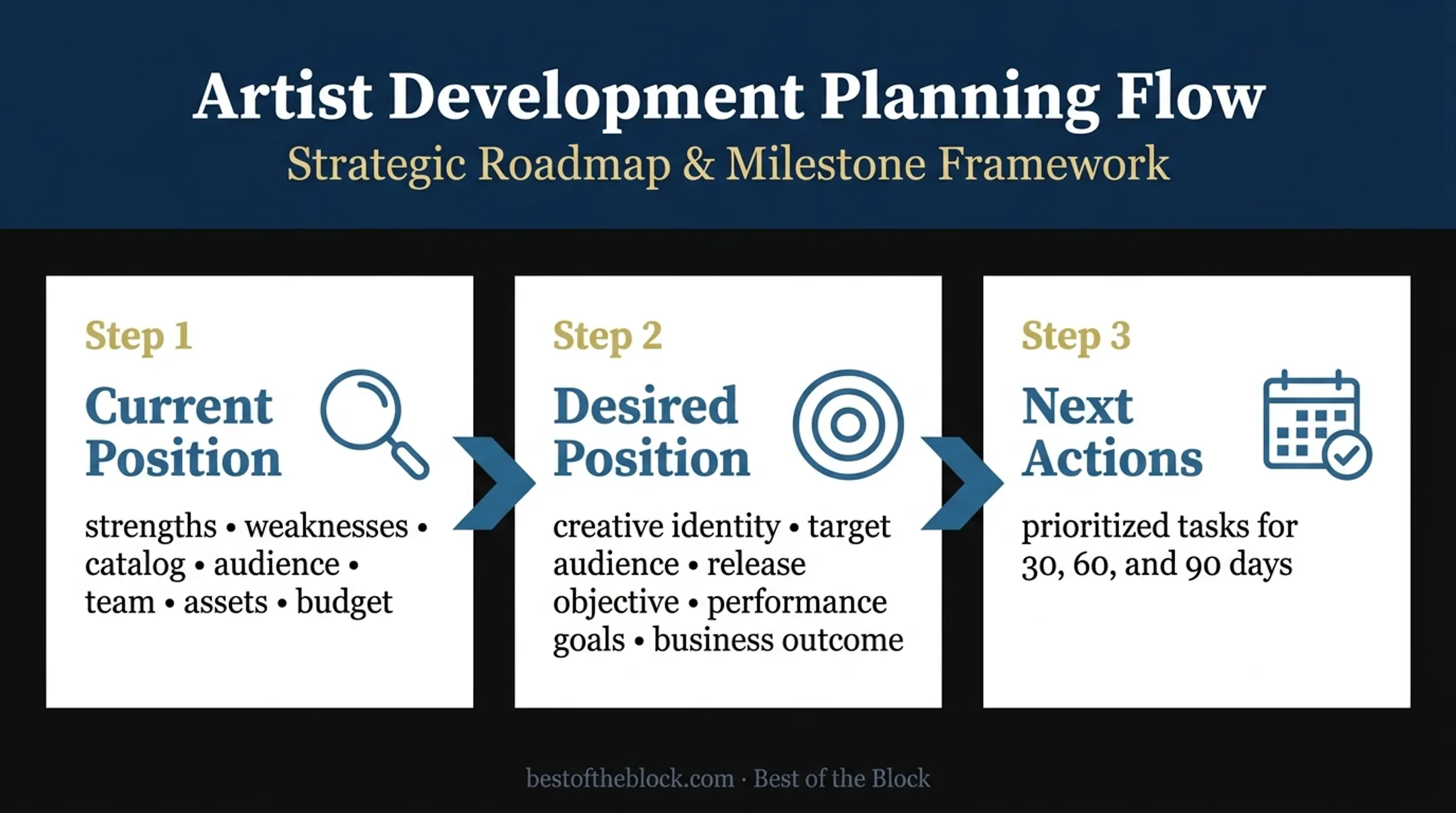 Artist Development Planning Flow

Strategic Roadmap & Milestone Framework

Step 1

Current Position

strengths • weaknesses • catalog • audience • team • assets • budget

Step 2

Desired Position

creative identity • target audience • release objective • performance goals • business outcome

Step 3

Next Actions

prioritized tasks for 30, 60, and 90 days

bestoftheblock.com · Best of the Block